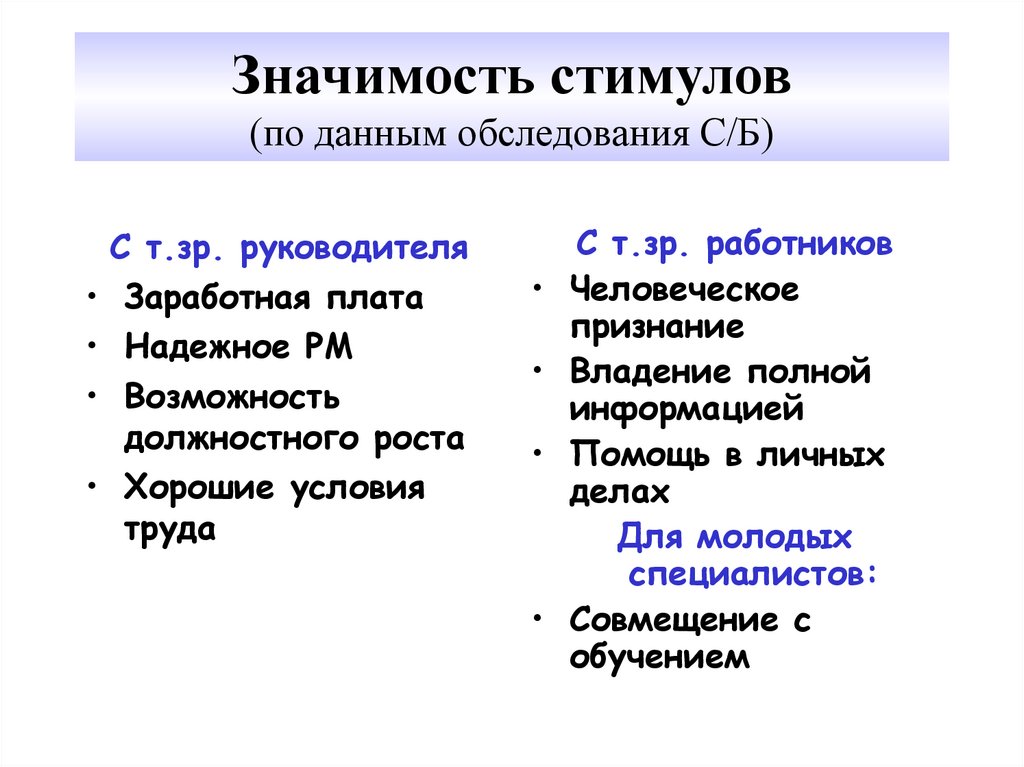 Значимость стимулов
(по данным обследования С/Б)

С т.зр. руководителя
• Заработная плата
• Надежное РМ
• Возможность должностного роста
• Хорошие условия труда

С т.зр. работников
• Человеческое признание
• Владение полной информацией
• Помощь в личных делах

Для молодых специалистов:
• Совмещение с обучением